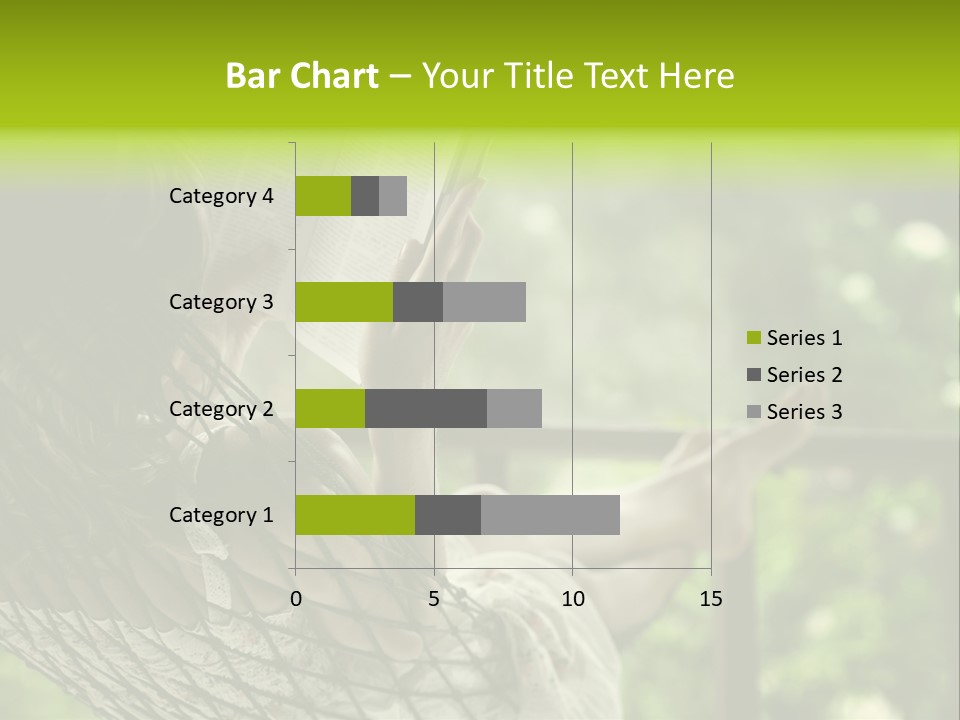 Bar Chart – Your Title Text Here

Category 4
Category 3
Category 2
Category 1

0
5
10
15

Series 1
Series 2
Series 3